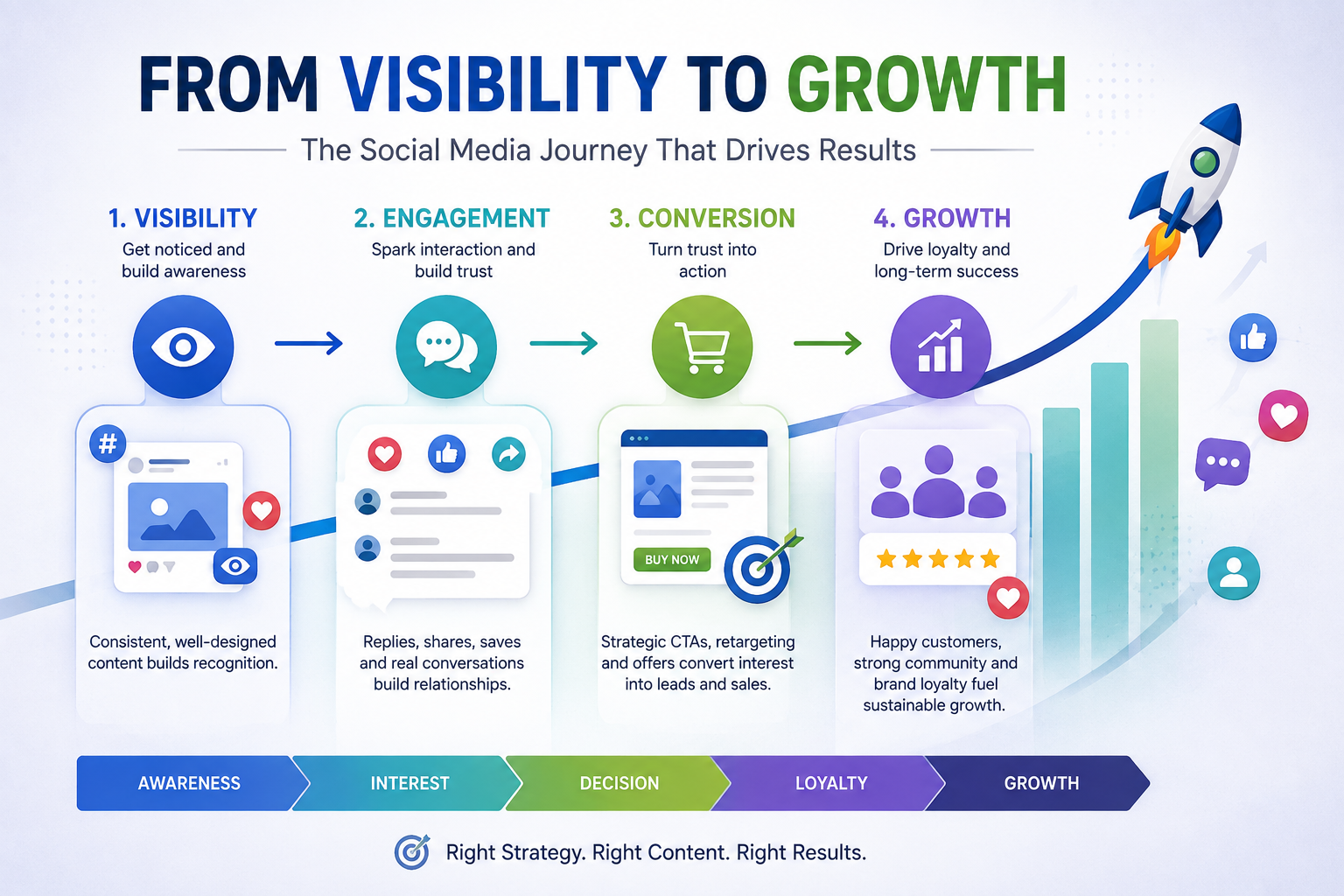 FROM VISIBILITY TO GROWTH

The Social Media Journey That Drives Results

1. VISIBILITY
Get noticed and build awareness

#

Consistent, well-designed content builds recognition.

2. ENGAGEMENT
Spark interaction and build trust

Replies, shares, saves and real conversations build relationships.

3. CONVERSION
Turn trust into action

BUY NOW

Strategic CTAs, retargeting and offers convert interest into leads and sales.

4. GROWTH
Drive loyalty and long-term success

Happy customers, strong community and brand loyalty fuel sustainable growth.

AWARENESS
INTEREST
DECISION
LOYALTY
GROWTH

Right Strategy. Right Content. Right Results.